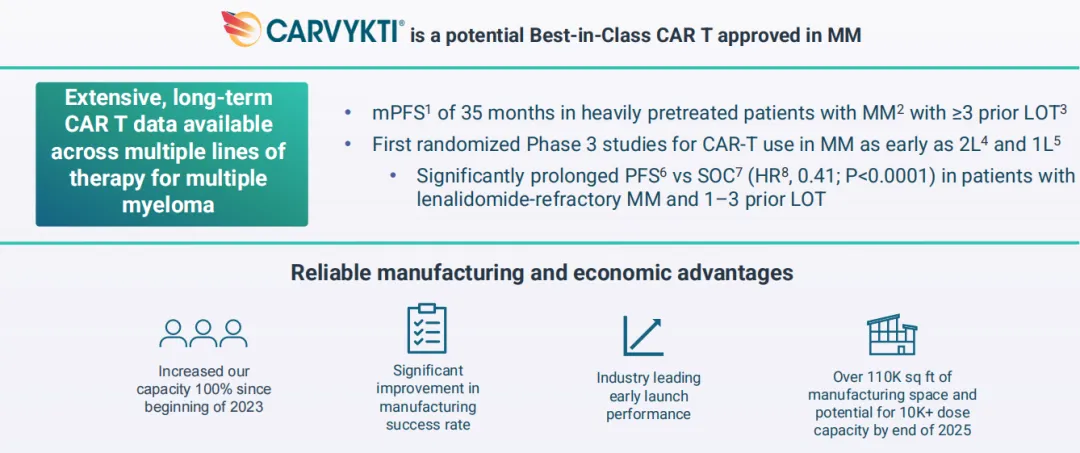 CARVYKTI® is a potential Best-in-Class CAR T approved in MM

Extensive, long-term CAR T data available across multiple lines of therapy for multiple myeloma

• mPFS$^1$ of 35 months in heavily pretreated patients with MM$^2$ with ≥3 prior LOT$^3$
• First randomized Phase 3 studies for CAR-T use in MM as early as 2L$^4$ and 1L$^5$
• Significantly prolonged PFS$^6$ vs SOC$^7$ (HR$^8$, 0.41; P<0.0001) in patients with lenalidomide-refractory MM and 1–3 prior LOT

Reliable manufacturing and economic advantages

Increased our capacity 100% since beginning of 2023

Significant improvement in manufacturing success rate

Industry leading early launch performance

Over 110K sq ft of manufacturing space and potential for 10K+ dose capacity by end of 2025